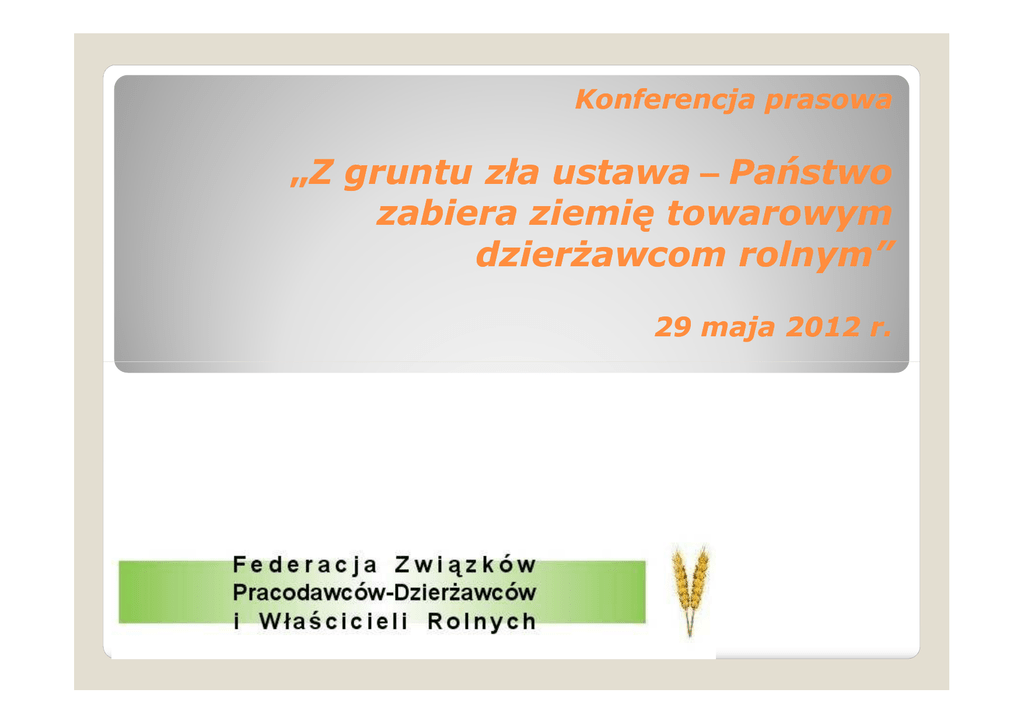 Konferencja prasowa

„Z gruntu zła ustawa – Państwo zabiera ziemię towarowym dzierżawcom rolnym”

29 maja 2012 r.

Federacja Związków Pracodawców-Dzierżawców i Właścicieli Rolnych